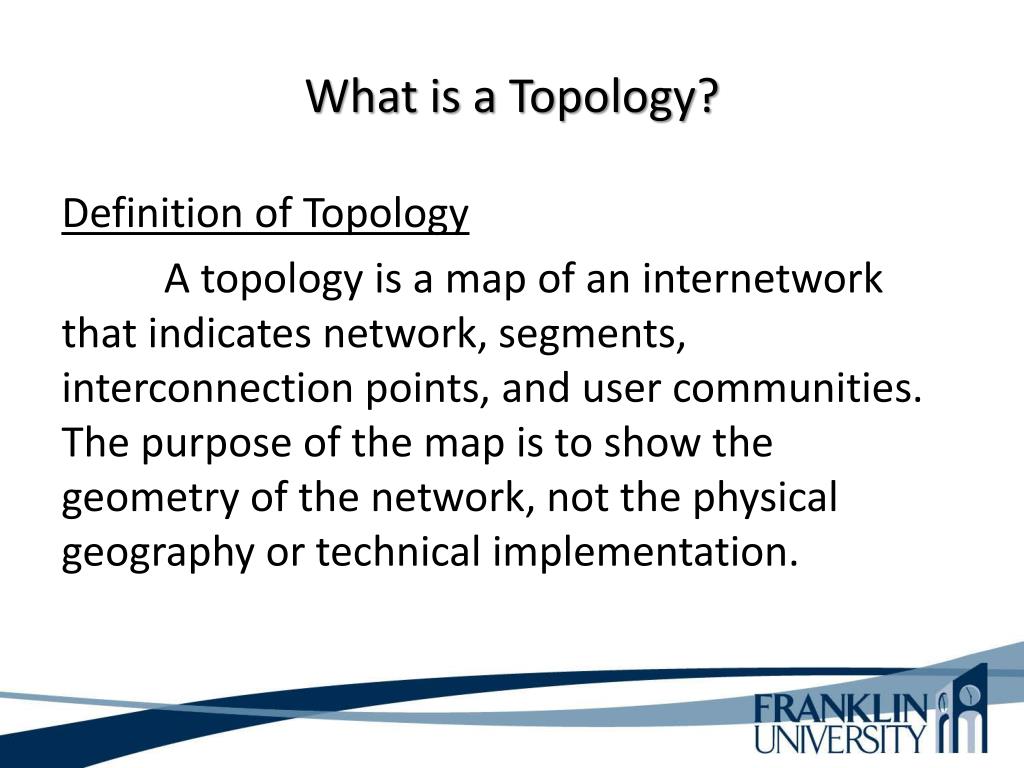 What is a Topology?

Definition of Topology

A topology is a map of an internetwork that indicates network, segments, interconnection points, and user communities. The purpose of the map is to show the geometry of the network, not the physical geography or technical implementation.

FRANKLIN UNIVERSITY